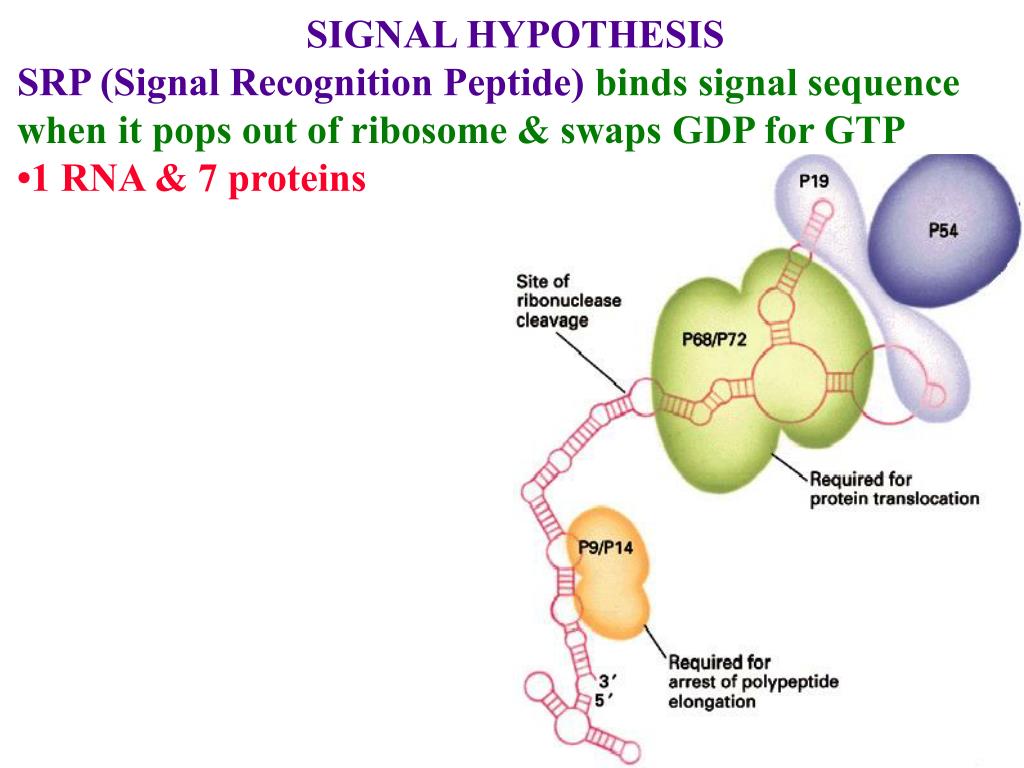 SIGNAL HYPOTHESIS

SRP (Signal Recognition Peptide) binds signal sequence when it pops out of ribosome & swaps GDP for GTP

•1 RNA & 7 proteins

P19

P54

Site of ribonuclease cleavage

P68/P72

Required for protein translocation

P9/P14

Required for arrest of polypeptide elongation

3′

5′